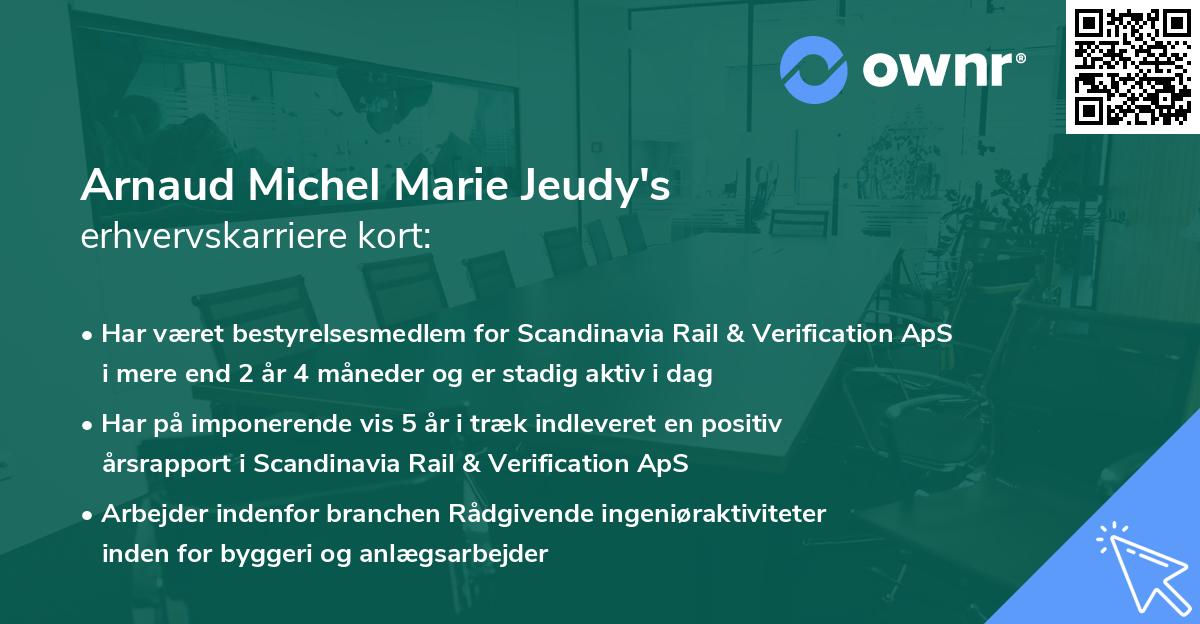 ownr®

Arnaud Michel Marie Jeudy's
erhvervskarriere kort:

• Har været bestyrelsesmedlem for Scandinavia Rail & Verification ApS i mere end 2 år 4 måneder og er stadig aktiv i dag

• Har på imponerende vis 5 år i træk indleveret en positiv årsrapport i Scandinavia Rail & Verification ApS

• Arbejder indenfor branchen Rådgivende ingeniøraktiviteter inden for byggeri og anlægsarbejder